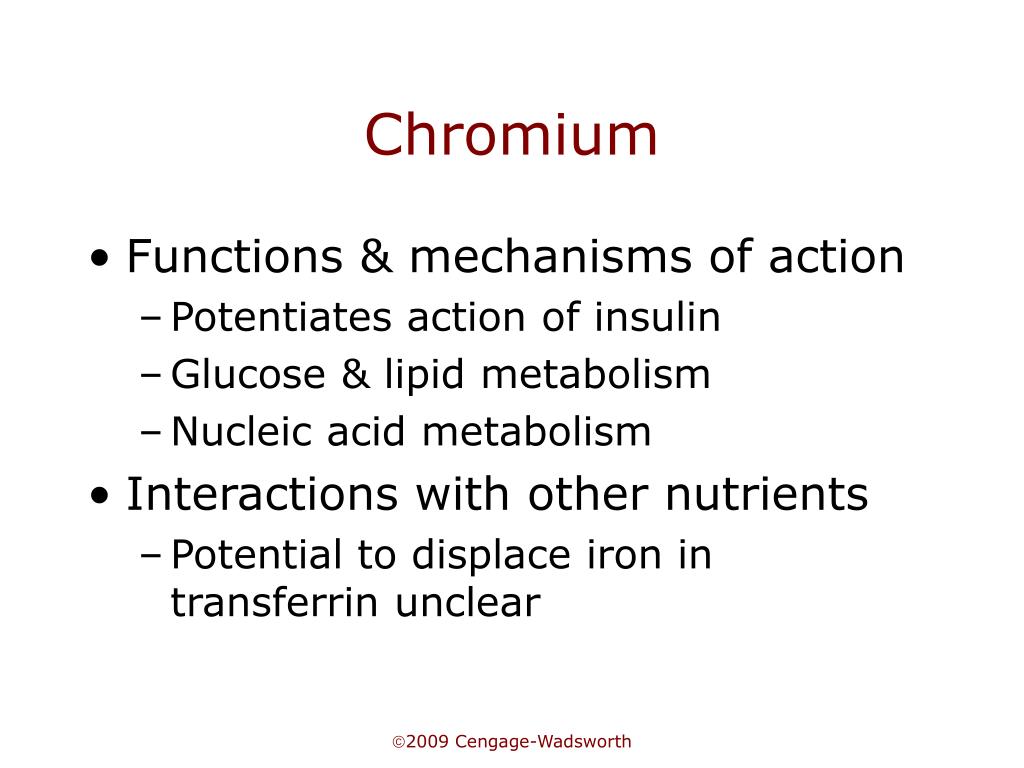 Chromium

• Functions & mechanisms of action
  – Potentiates action of insulin
  – Glucose & lipid metabolism
  – Nucleic acid metabolism
• Interactions with other nutrients
  – Potential to displace iron in transferrin unclear

©2009 Cengage-Wadsworth